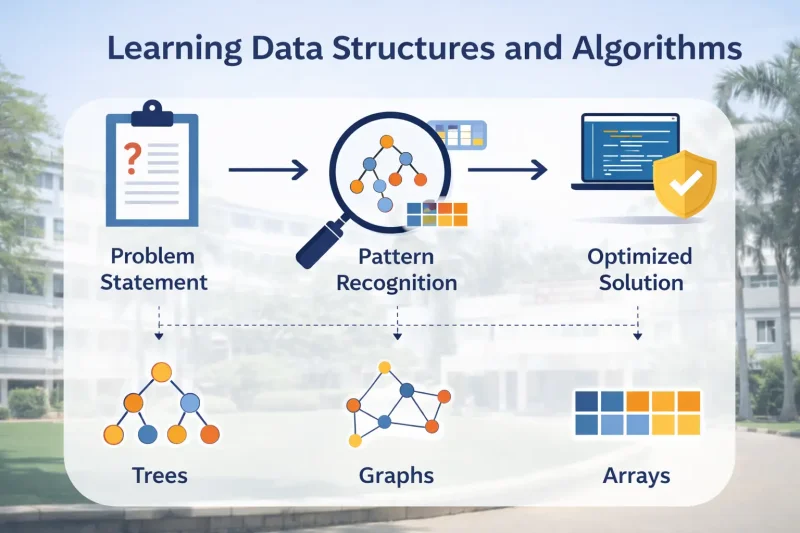 Learning Data Structures and Algorithms

?

Problem Statement

Pattern Recognition

Optimized Solution

Trees

Graphs

Arrays